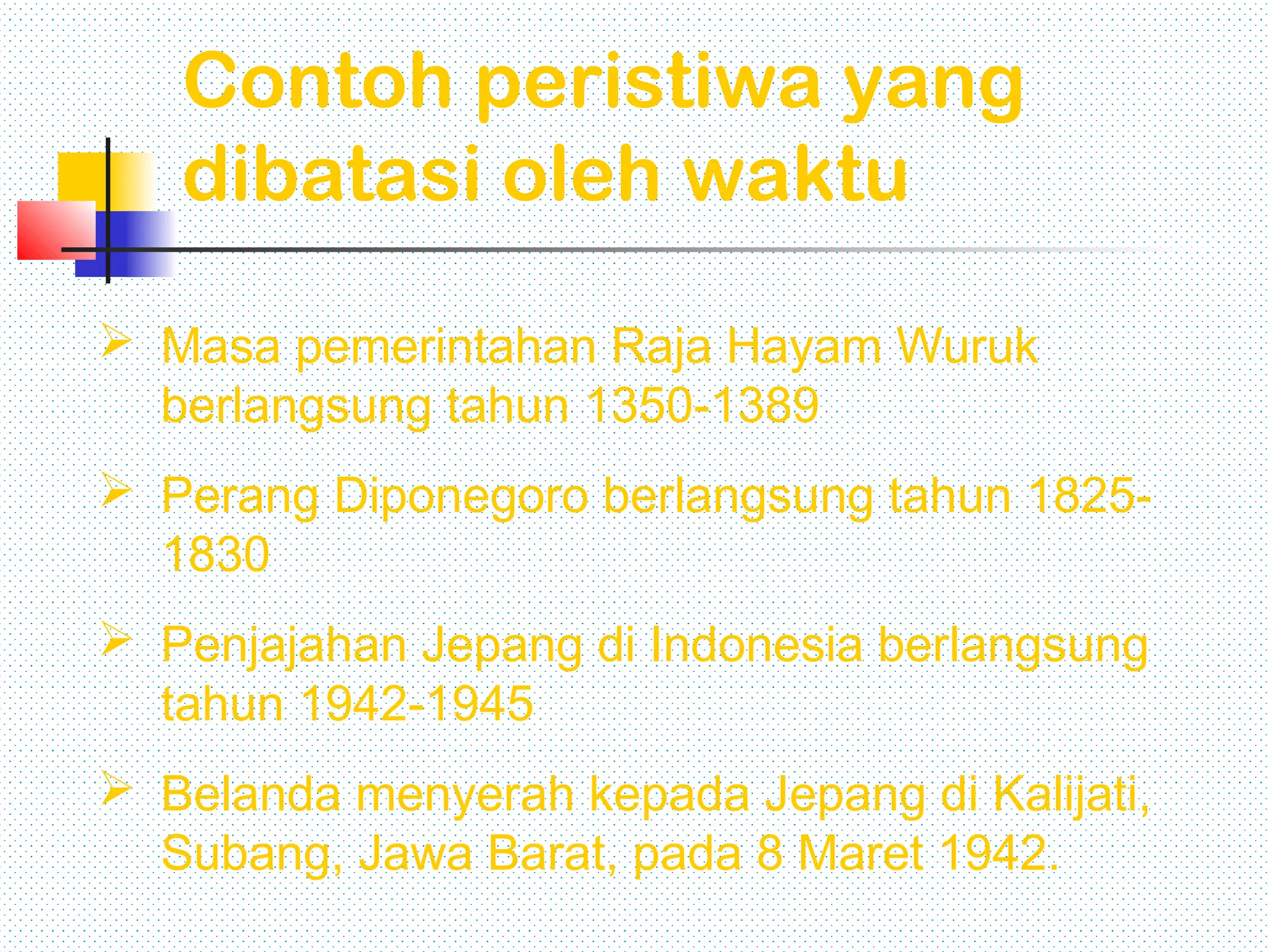 Contoh peristiwa yang dibatasi oleh waktu

➢ Masa pemerintahan Raja Hayam Wuruk berlangsung tahun 1350-1389

➢ Perang Diponegoro berlangsung tahun 1825-1830

➢ Penjajahan Jepang di Indonesia berlangsung tahun 1942-1945

➢ Belanda menyerah kepada Jepang di Kalijati, Subang, Jawa Barat, pada 8 Maret 1942.